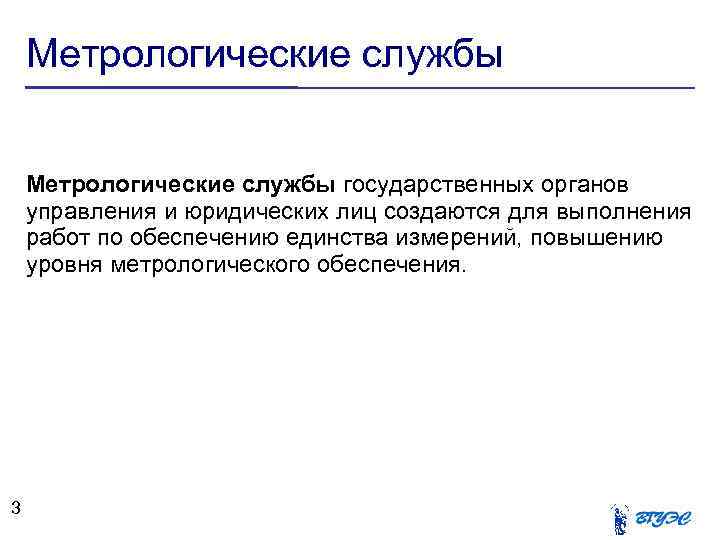 Метрологические службы

Метрологические службы государственных органов управления и юридических лиц создаются для выполнения работ по обеспечению единства измерений, повышению уровня метрологического обеспечения.

3

ВГУЭС